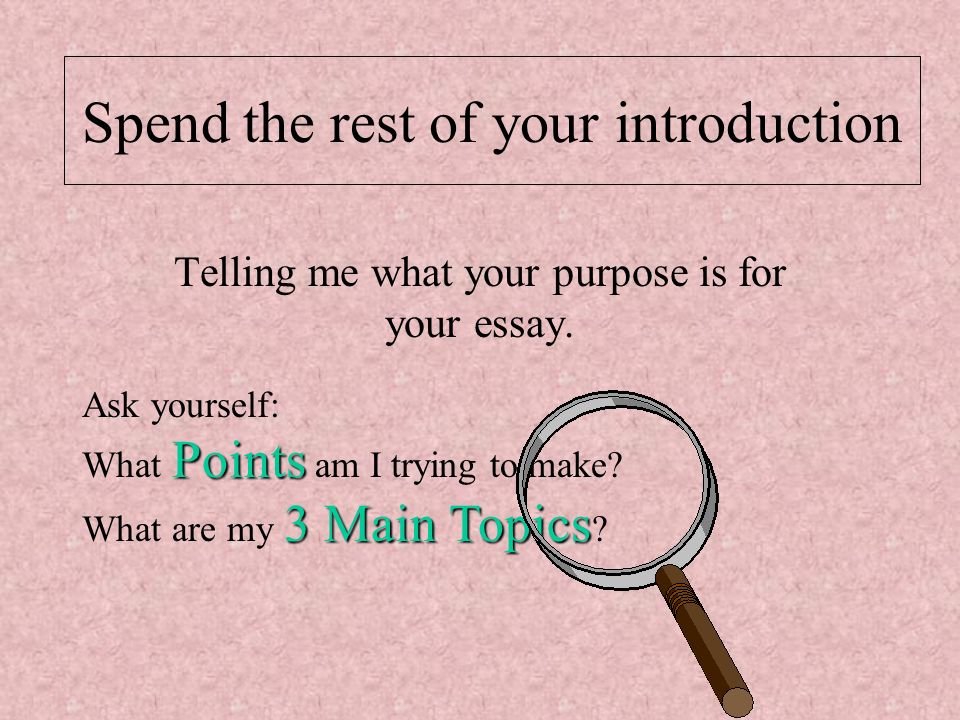 Spend the rest of your introduction

Telling me what your purpose is for your essay.

Ask yourself:

What Points am I trying to make?

What are my 3 Main Topics?